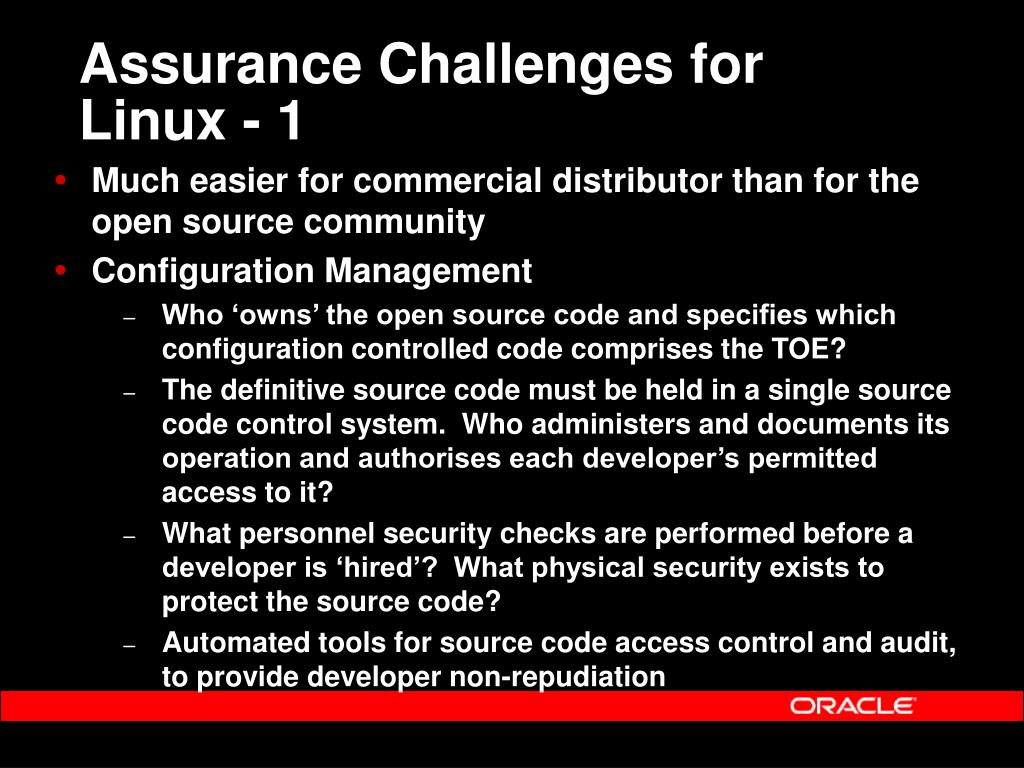 Assurance Challenges for Linux - 1

• Much easier for commercial distributor than for the open source community
• Configuration Management
– Who ‘owns’ the open source code and specifies which configuration controlled code comprises the TOE?
– The definitive source code must be held in a single source code control system. Who administers and documents its operation and authorises each developer’s permitted access to it?
– What personnel security checks are performed before a developer is ‘hired’? What physical security exists to protect the source code?
– Automated tools for source code access control and audit, to provide developer non-repudiation

ORACLE